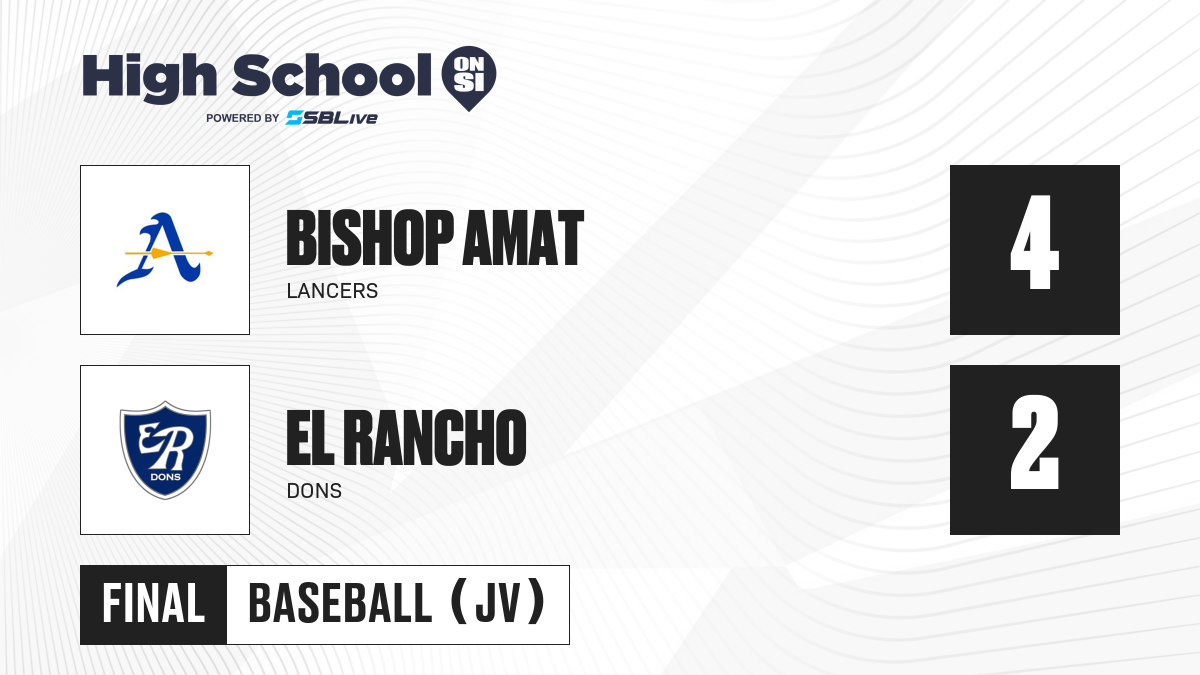 High School ON SI
POWERED BY SBLive

A

BISHOP AMAT
LANCERS

4

ER DONS

EL RANCHO
DONS

2

FINAL BASEBALL (JV)